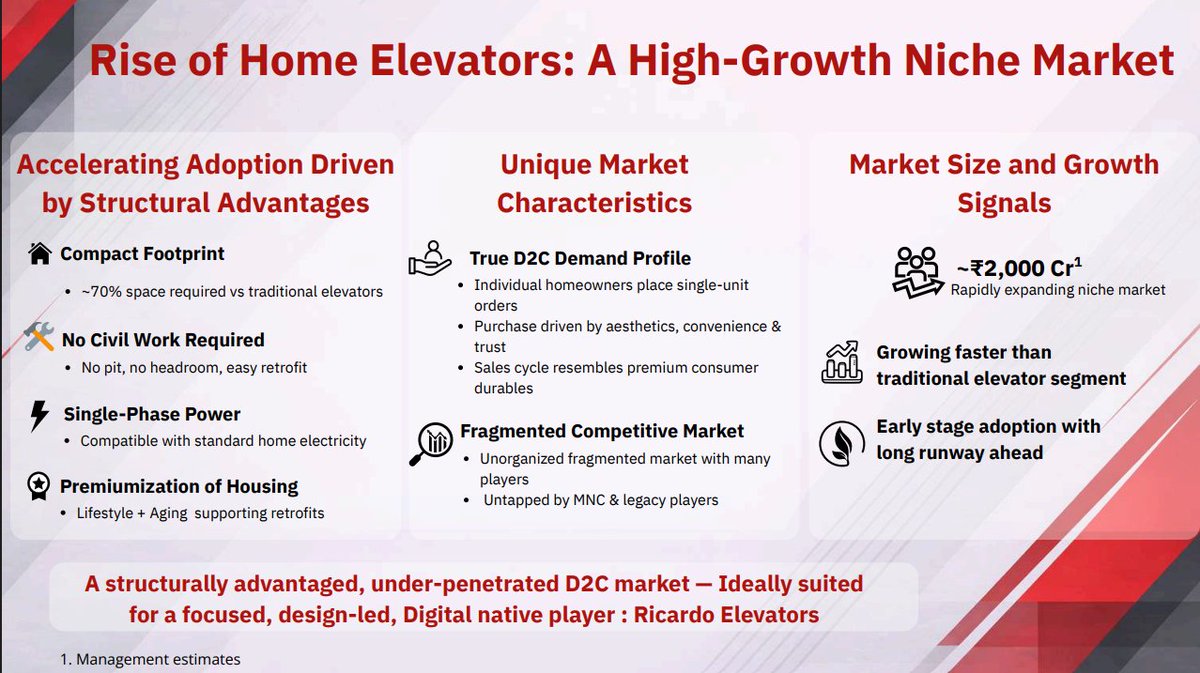 Rise of Home Elevators: A High-Growth Niche Market

Accelerating Adoption Driven by Structural Advantages

Compact Footprint
• ~70% space required vs traditional elevators

No Civil Work Required
• No pit, no headroom, easy retrofit

Single-Phase Power
• Compatible with standard home electricity

Premiumization of Housing
• Lifestyle + Aging supporting retrofits

Unique Market Characteristics

True D2C Demand Profile
• Individual homeowners place single-unit orders
• Purchase driven by aesthetics, convenience & trust
• Sales cycle resembles premium consumer durables

Fragmented Competitive Market
• Unorganized fragmented market with many players
• Untapped by MNC & legacy players

Market Size and Growth Signals

~₹2,000 Cr$^1$
Rapidly expanding niche market

Growing faster than traditional elevator segment

Early stage adoption with long runway ahead

A structurally advantaged, under-penetrated D2C market — Ideally suited for a focused, design-led, Digital native player : Ricardo Elevators

1. Management estimates